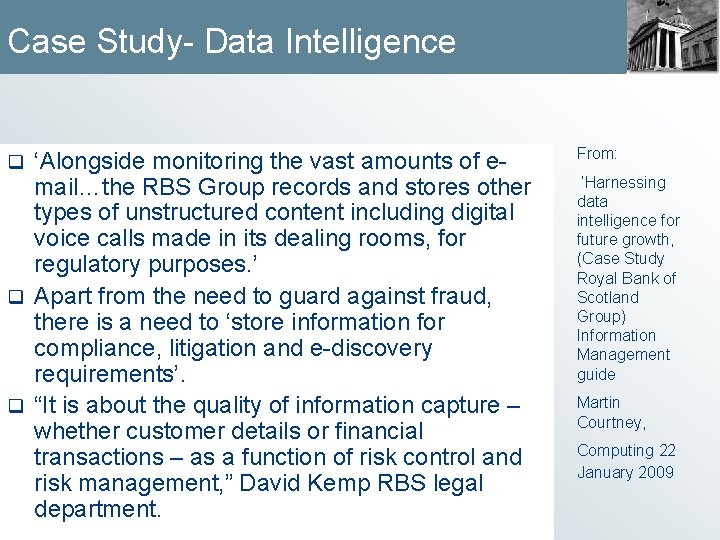 Case Study- Data Intelligence

❑ ‘Alongside monitoring the vast amounts of e-mail…the RBS Group records and stores other types of unstructured content including digital voice calls made in its dealing rooms, for regulatory purposes.’

❑ Apart from the need to guard against fraud, there is a need to ‘store information for compliance, litigation and e-discovery requirements’.

❑ “It is about the quality of information capture – whether customer details or financial transactions – as a function of risk control and risk management,” David Kemp RBS legal department.

From:

'Harnessing data intelligence for future growth, (Case Study Royal Bank of Scotland Group) Information Management guide

Martin Courtney,

Computing 22 January 2009